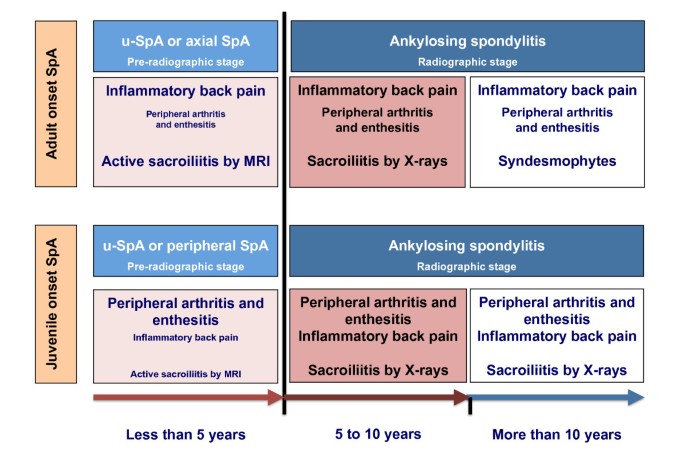 Adult onset SpA

u-SpA or axial SpA
Pre-radiographic stage

Ankylosing spondylitis
Radiographic stage

Inflammatory back pain
Peripheral arthritis and enthesitis
Active sacroiliitis by MRI

Inflammatory back pain
Peripheral arthritis and enthesitis
Sacroiliitis by X-rays

Inflammatory back pain
Peripheral arthritis and enthesitis
Syndesmophytes

Juvenile onset SpA

u-SpA or peripheral SpA
Pre-radiographic stage

Ankylosing spondylitis
Radiographic stage

Peripheral arthritis and enthesitis
Inflammatory back pain
Active sacroiliitis by MRI

Peripheral arthritis and enthesitis
Inflammatory back pain
Sacroiliitis by X-rays

Peripheral arthritis and enthesitis
Inflammatory back pain
Sacroiliitis by X-rays

Less than 5 years

5 to 10 years

More than 10 years